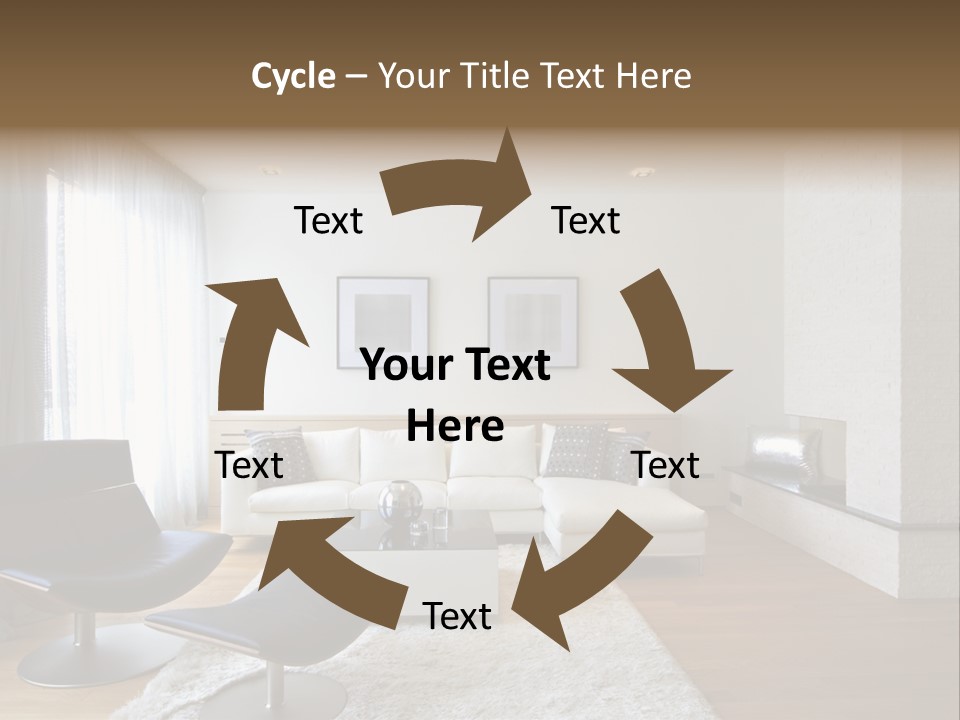 Cycle – Your Title Text Here

Text

Text

Your Text Here

Text

Text

Text